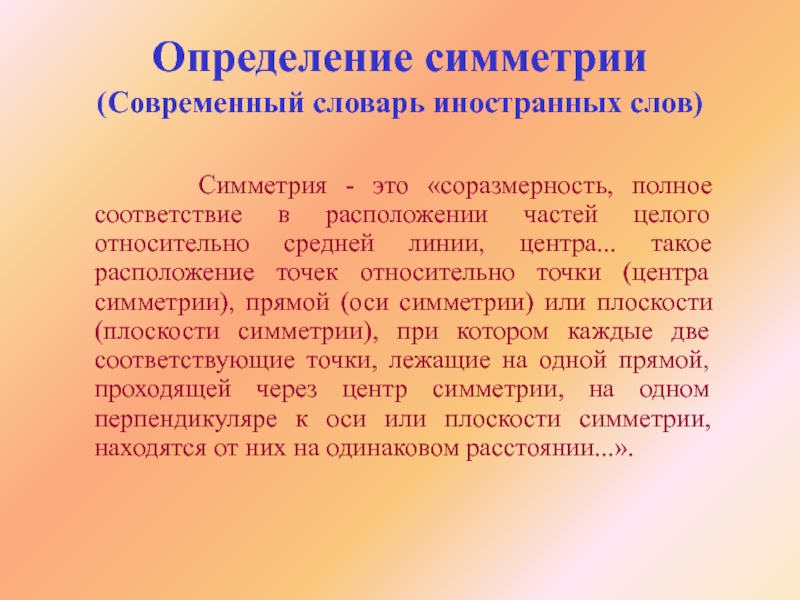 Определение симметрии
(Современный словарь иностранных слов)

Симметрия - это «соразмерность, полное соответствие в расположении частей целого относительно средней линии, центра... такое расположение точек относительно точки (центра симметрии), прямой (оси симметрии) или плоскости (плоскости симметрии), при котором каждые две соответствующие точки, лежащие на одной прямой, проходящей через центр симметрии, на одном перпендикуляре к оси или плоскости симметрии, находятся от них на одинаковом расстоянии...».